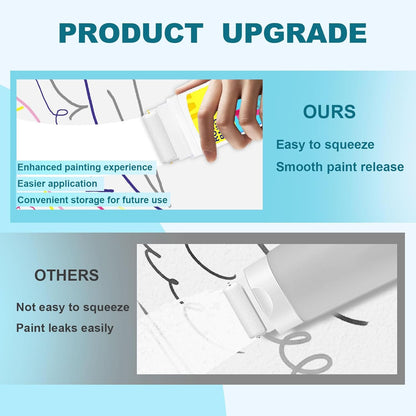 PRODUCT UPGRADE

Enhanced painting experience

Easier application

Convenient storage for future use

OURS

Easy to squeeze

Smooth paint release

OTHERS

Not easy to squeeze

Paint leaks easily